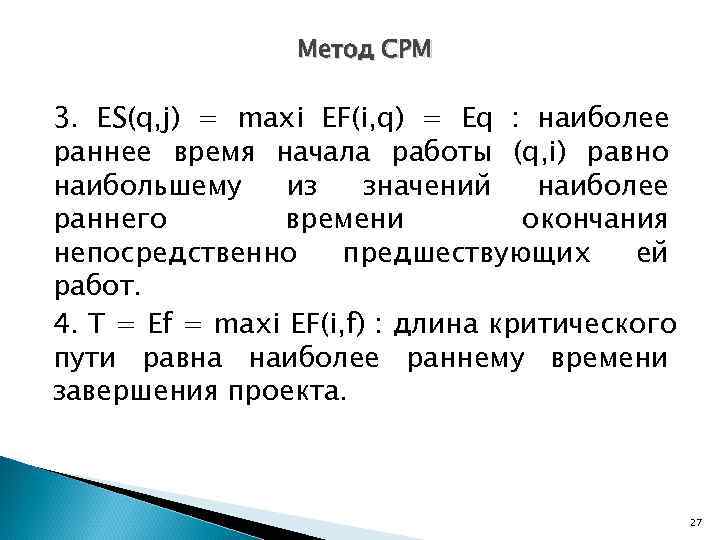 Метод CPM

3. ES(q,j) = maxi EF(i,q) = Eq : наиболее раннее время начала работы (q,i) равно наибольшему из значений наиболее раннего времени окончания непосредственно предшествующих ей работ.

4. T = Ef = maxi EF(i,f) : длина критического пути равна наиболее раннему времени завершения проекта.

27